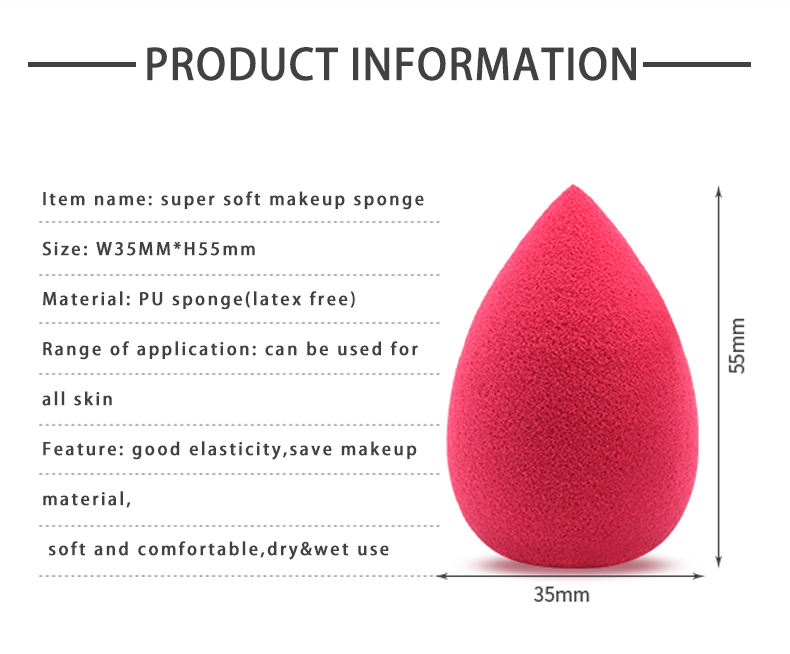 PRODUCT INFORMATION

Item name: super soft makeup sponge

Size: W35MM*H55mm

Material: PU sponge(latex free)

Range of application: can be used for

all skin

Feature: good elasticity,save makeup

material,

soft and comfortable,dry&wet use

55mm

35mm